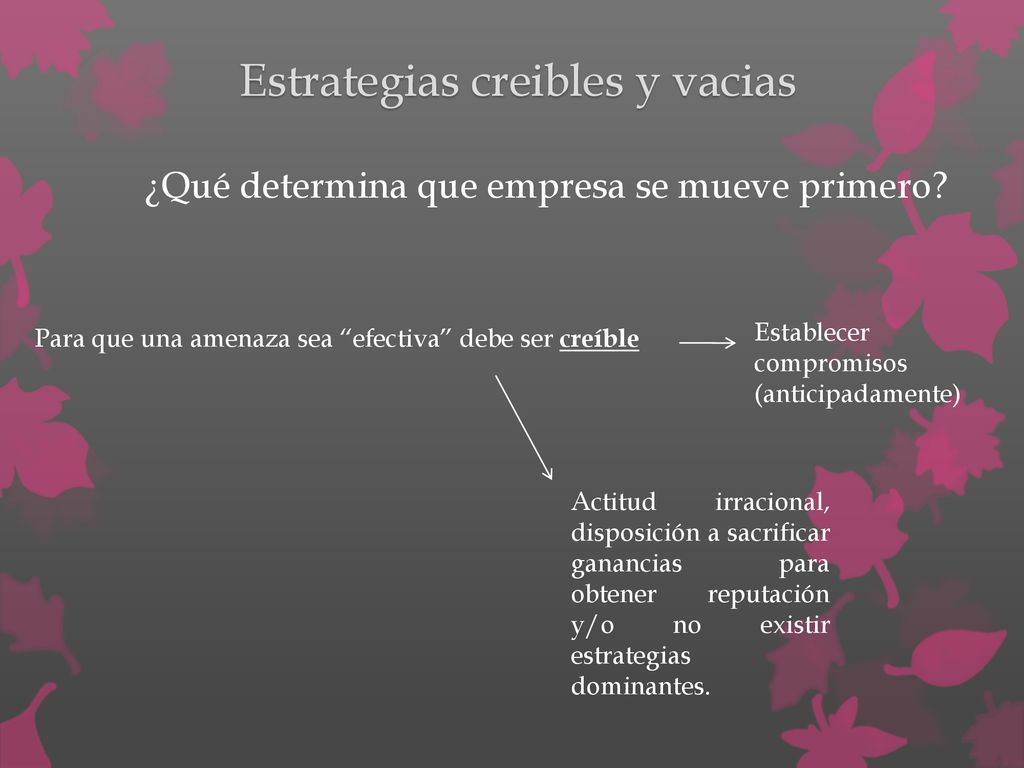 Estrategias creibles y vacias

¿Qué determina que empresa se mueve primero?

Para que una amenaza sea “efectiva” debe ser creíble

Establecer compromisos (anticipadamente)

Actitud irracional, disposición a sacrificar ganancias para obtener reputación y/o no existir estrategias dominantes.